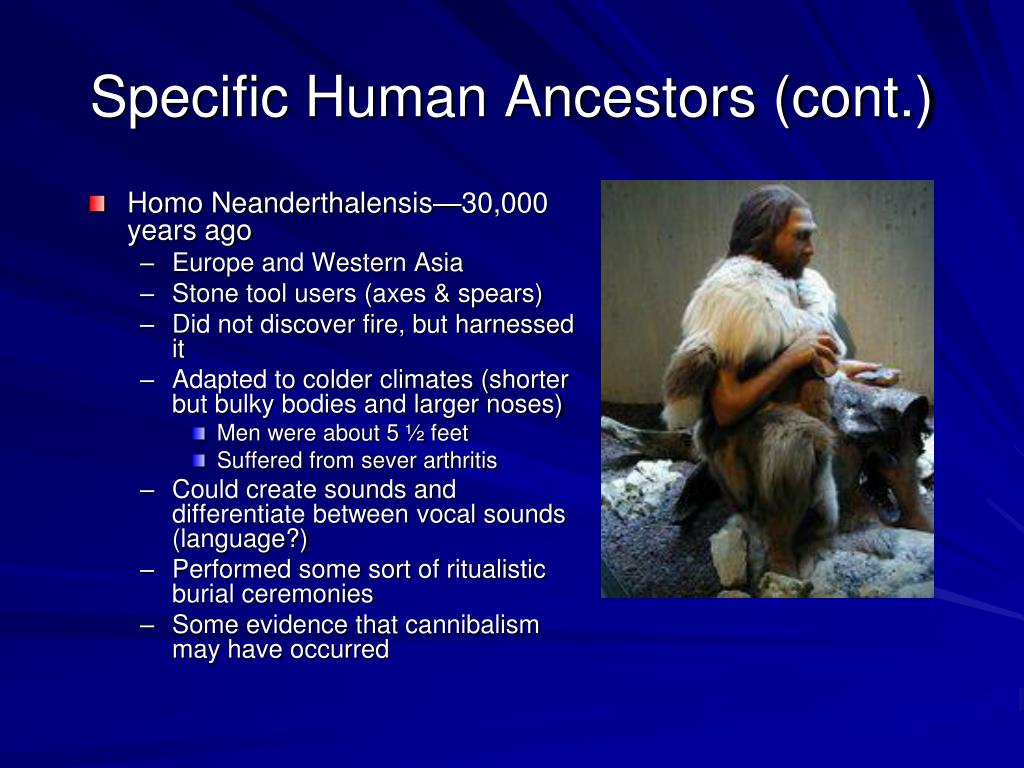 Specific Human Ancestors (cont.)

Homo Neanderthalensis—30,000 years ago
– Europe and Western Asia
– Stone tool users (axes & spears)
– Did not discover fire, but harnessed it
– Adapted to colder climates (shorter but bulky bodies and larger noses)
Men were about 5 ½ feet
Suffered from sever arthritis
– Could create sounds and differentiate between vocal sounds (language?)
– Performed some sort of ritualistic burial ceremonies
– Some evidence that cannibalism may have occurred